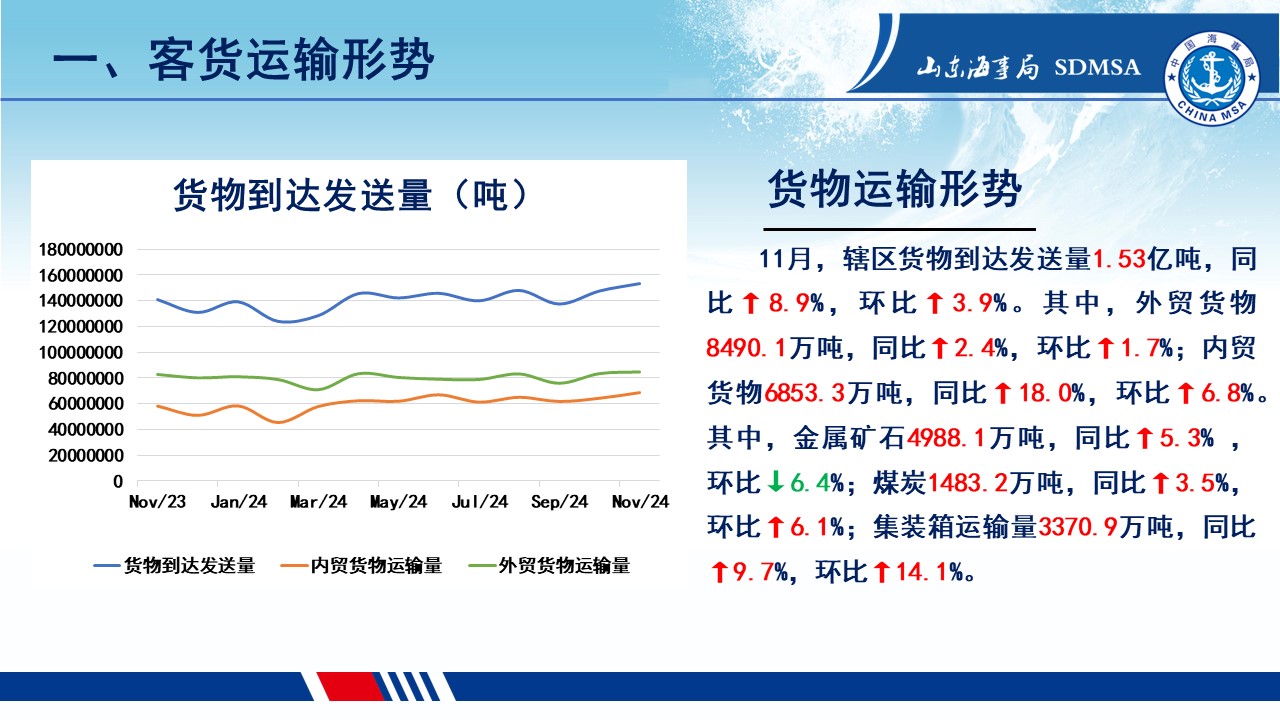 一、客货运输形势

山东海事局 SDMSA

中国海事局 CHINA MSA

货物到达发送量（吨）

180000000
160000000
140000000
120000000
100000000
80000000
60000000
40000000
20000000
0

Nov/23 Jan/24 Mar/24 May/24 Jul/24 Sep/24 Nov/24

货物到达发送量 内贸货物运输量 外贸货物运输量

货物运输形势

11月，辖区货物到达发送量1.53亿吨，同比↑8.9%，环比↑3.9%。其中，外贸货物8490.1万吨，同比↑2.4%，环比↑1.7%；内贸货物6853.3万吨，同比↑18.0%，环比↑6.8%。其中，金属矿石4988.1万吨，同比↑5.3% ，环比↓6.4%；煤炭1483.2万吨，同比↑3.5%，环比↑6.1%；集装箱运输量3370.9万吨，同比↑9.7%，环比↑14.1%。